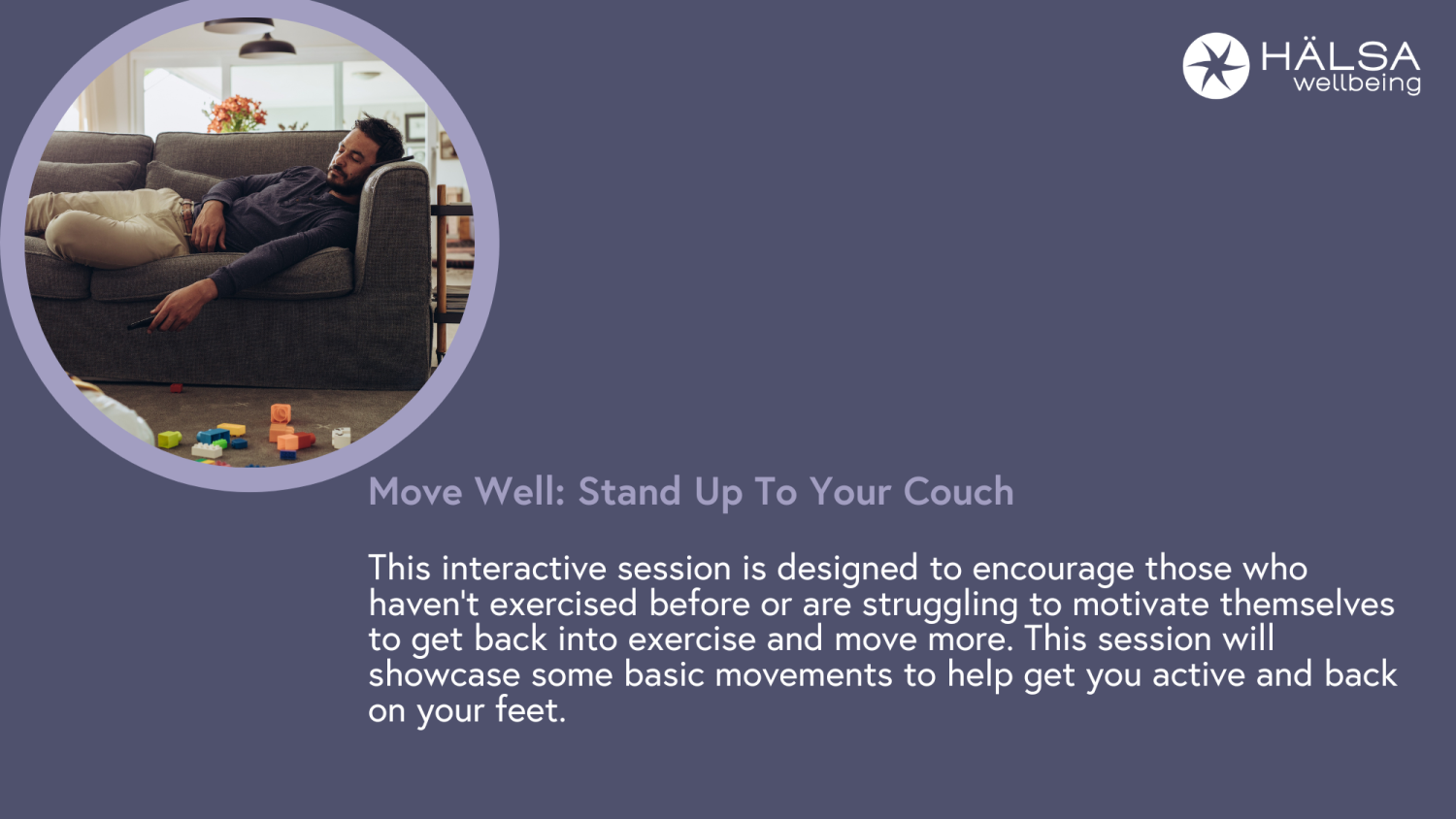 HÄLSA
wellbeing

Move Well: Stand Up To Your Couch

This interactive session is designed to encourage those who haven't exercised before or are struggling to motivate themselves to get back into exercise and move more. This session will showcase some basic movements to help get you active and back on your feet.